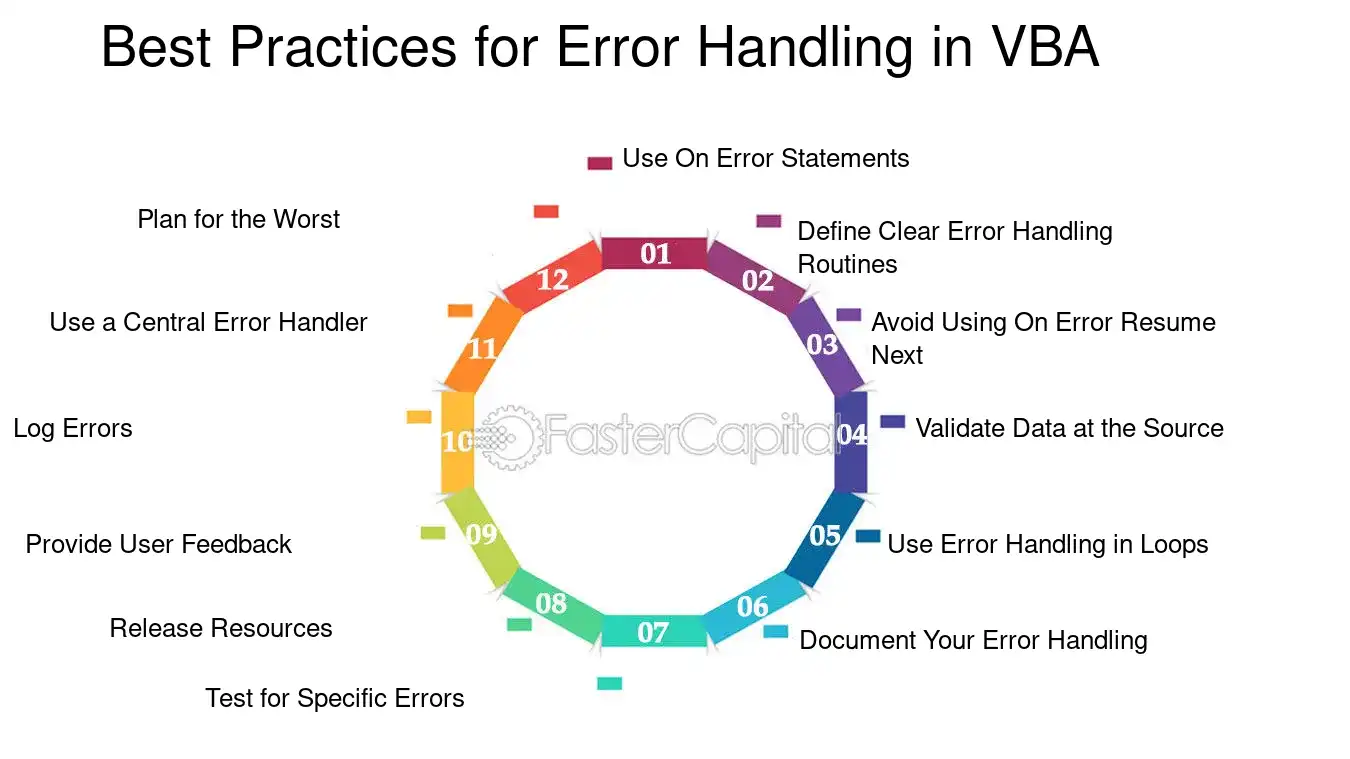 Best Practices for Error Handling in VBA

01 Use On Error Statements

02 Define Clear Error Handling Routines

03 Avoid Using On Error Resume Next

04 Validate Data at the Source

05 Use Error Handling in Loops

06 Document Your Error Handling

07 Test for Specific Errors

08 Release Resources

09 Provide User Feedback

10 Log Errors

11 Use a Central Error Handler

12 Plan for the Worst

FasterCapital